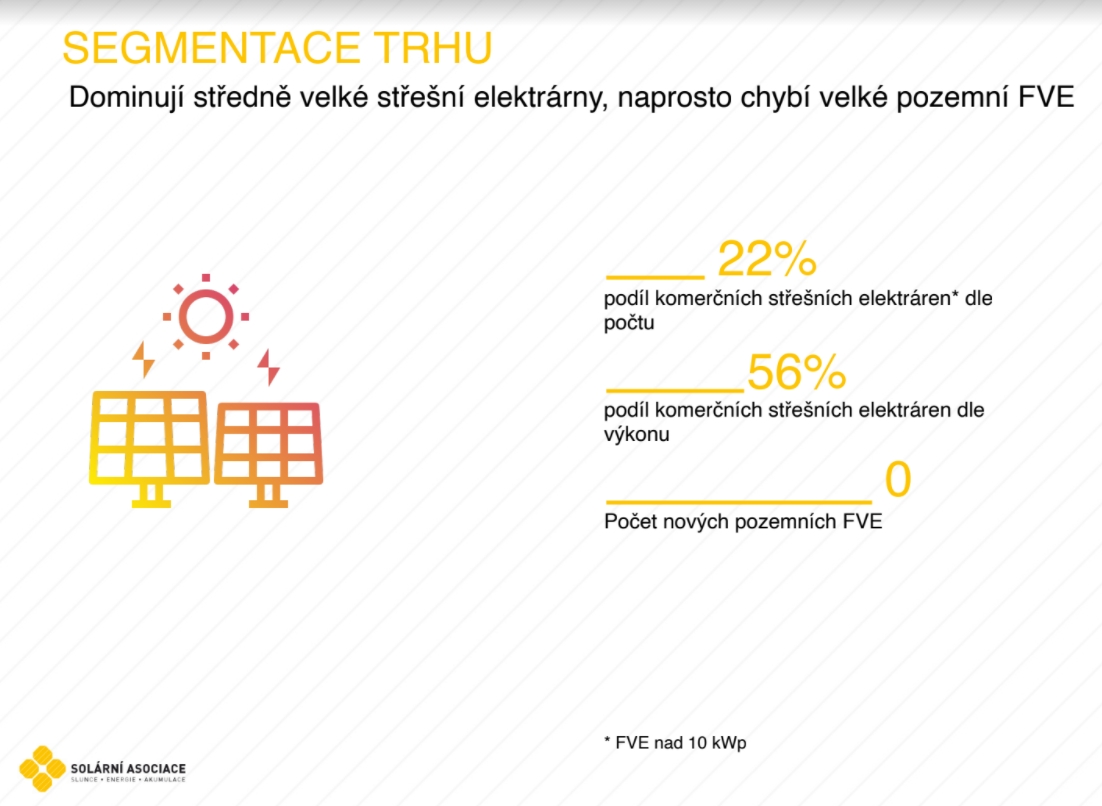 SEGMENTACE TRHU

Dominují středně velké střešní elektrárny, naprosto chybí velké pozemní FVE

22%
podíl komerčních střešních elektráren* dle počtu

56%
podíl komerčních střešních elektráren dle výkonu

0
Počet nových pozemních FVE

* FVE nad 10 kWp

SOLÁRNÍ ASOCIACE
SLUNCE • ENERGIE • AKUMULACE